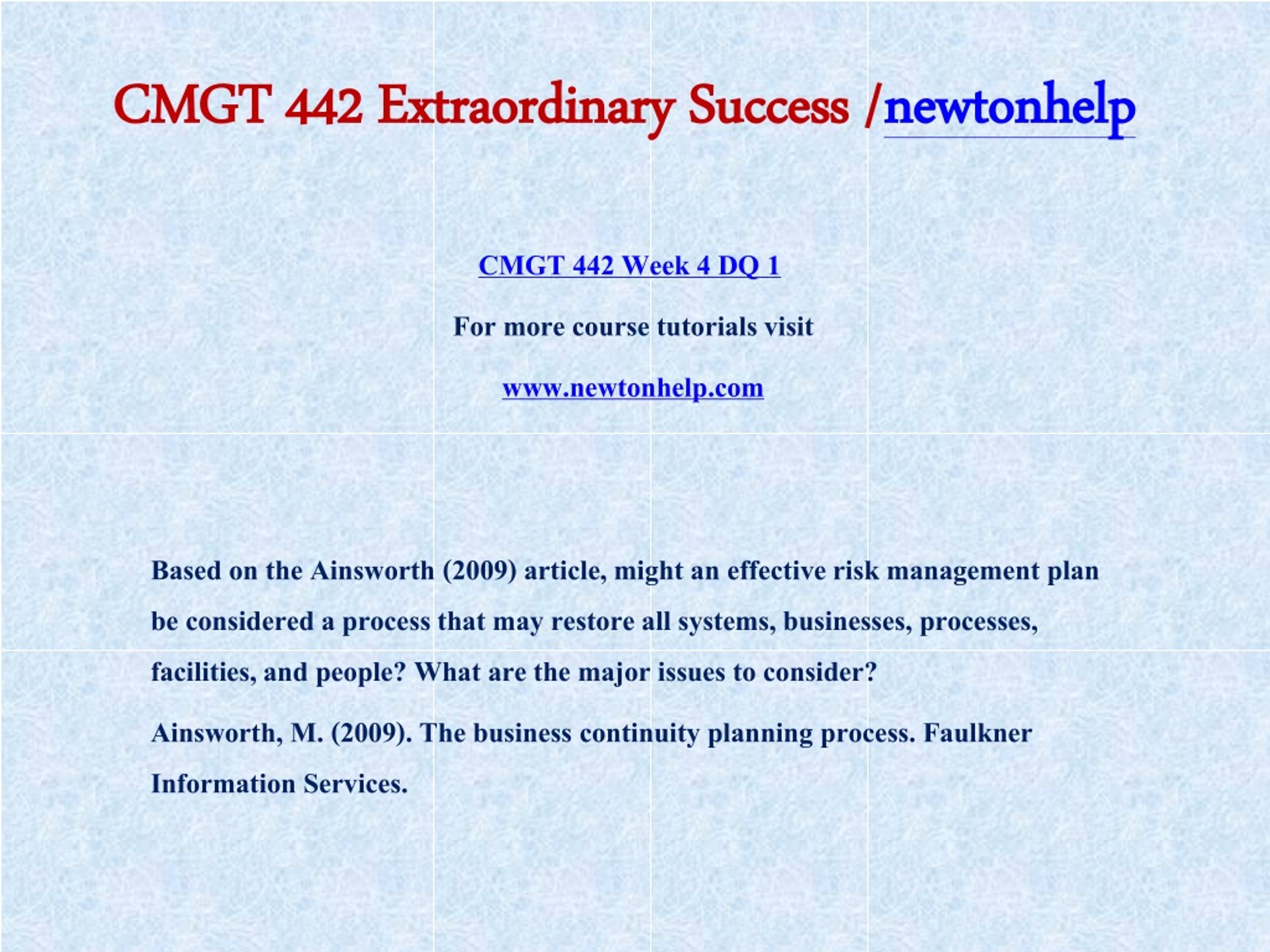 CMGT 442 Extraordinary Success /newtonhelp

CMGT 442 Week 4 DQ 1

For more course tutorials visit

www.newtonhelp.com

Based on the Ainsworth (2009) article, might an effective risk management plan be considered a process that may restore all systems, businesses, processes, facilities, and people? What are the major issues to consider?

Ainsworth, M. (2009). The business continuity planning process. Faulkner Information Services.